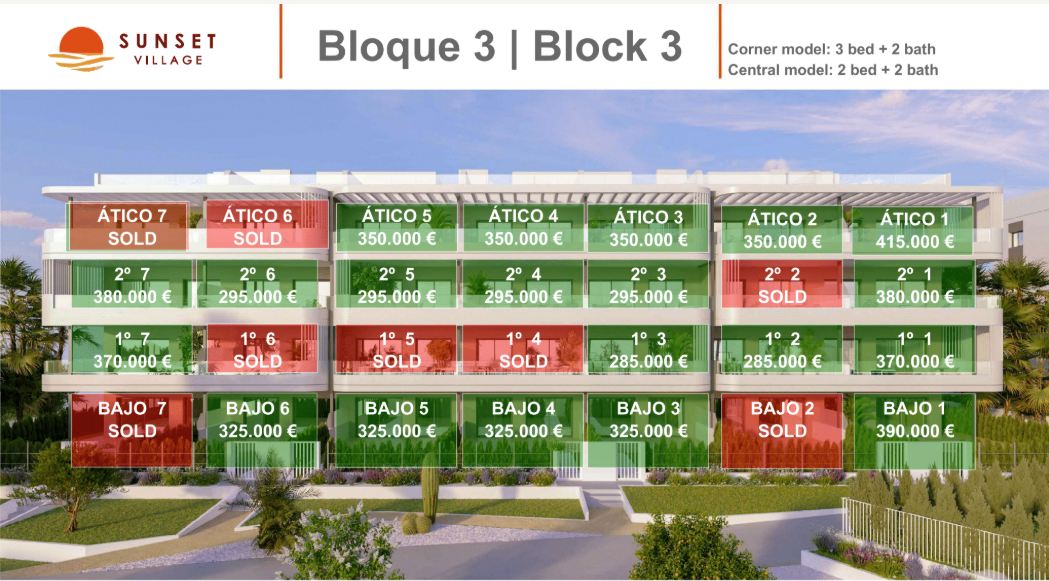 SUNSET VILLAGE

Bloque 3 | Block 3

Corner model: 3 bed + 2 bath
Central model: 2 bed + 2 bath

| | | | | | | |
|---|---|---|---|---|---|---|
| ÁTICO 7 SOLD | ÁTICO 6 SOLD | ÁTICO 5 350.000 € | ÁTICO 4 350.000 € | ÁTICO 3 350.000 € | ÁTICO 2 350.000 € | ÁTICO 1 415.000 € |
| 2º 7 380.000 € | 2º 6 295.000 € | 2º 5 295.000 € | 2º 4 295.000 € | 2º 3 295.000 € | 2º 2 SOLD | 2º 1 380.000 € |
| 1º 7 370.000 € | 1º 6 SOLD | 1º 5 SOLD | 1º 4 SOLD | 1º 3 285.000 € | 1º 2 285.000 € | 1º 1 370.000 € |
| BAJO 7 SOLD | BAJO 6 325.000 € | BAJO 5 325.000 € | BAJO 4 325.000 € | BAJO 3 325.000 € | BAJO 2 SOLD | BAJO 1 390.000 € |